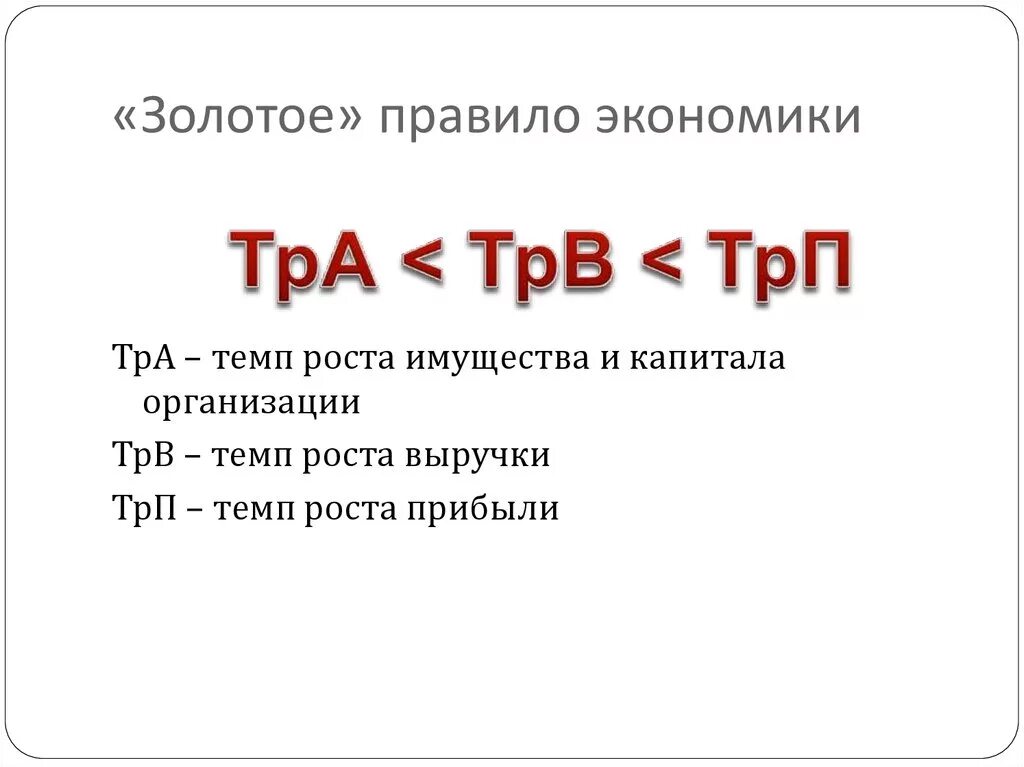 «Золотое» правило экономики

ТрА < ТрВ < ТрП

ТрА – темп роста имущества и капитала организации

ТрВ – темп роста выручки

ТрП – темп роста прибыли